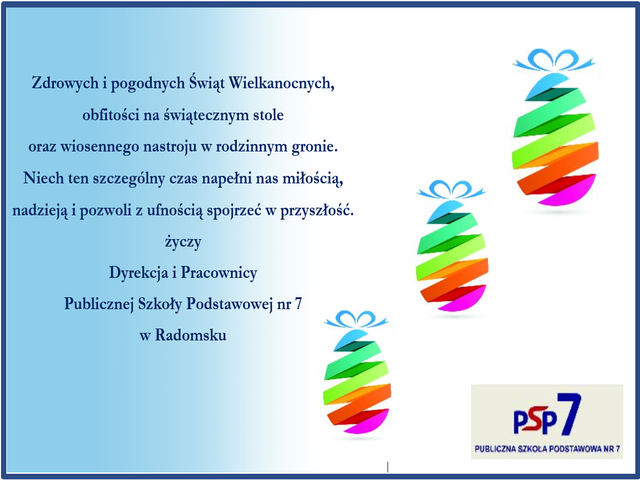 Zdrowych i pogodnych Świąt Wielkanocnych,
obfitości na świątecznym stole
oraz wiosennego nastroju w rodzinnym gronie.
Niech ten szczególny czas napełni nas miłością,
nadzieją i pozwoli z ufnością spojrzeć w przyszłość.
życzy
Dyrekcja i Pracownicy
Publicznej Szkoły Podstawowej nr 7
w Radomsku

PSP 7
PUBLICZNA SZKOŁA PODSTAWOWA NR 7